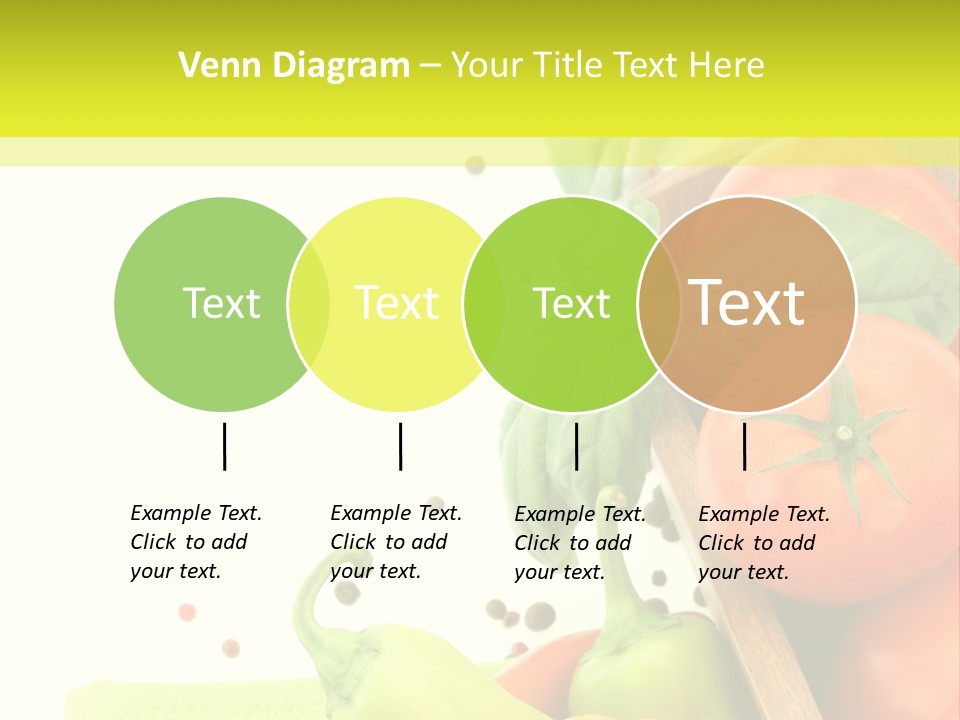 Venn Diagram – Your Title Text Here

Text

Text

Text

Text

Example Text. Click to add your text.

Example Text. Click to add your text.

Example Text. Click to add your text.

Example Text. Click to add your text.